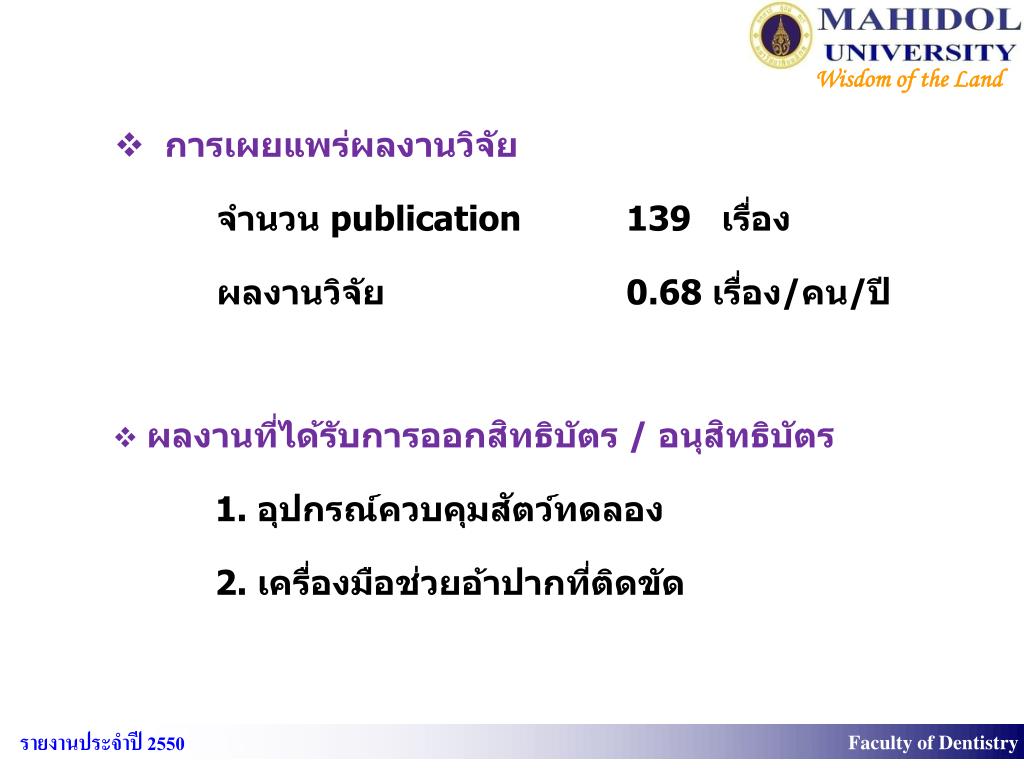 MAHIDOL UNIVERSITY
Wisdom of the Land

❖ การเผยแพร่ผลงานวิจัย

จำนวน publication 139 เรื่อง

ผลงานวิจัย 0.68 เรื่อง/คน/ปี

❖ ผลงานที่ได้รับการออกสิทธิบัตร / อนุสิทธิบัตร

1. อุปกรณ์ควบคุมสัตว์ทดลอง

2. เครื่องมือช่วยอ้าปากที่ติดขัด

รายงานประจำปี 2550

Faculty of Dentistry